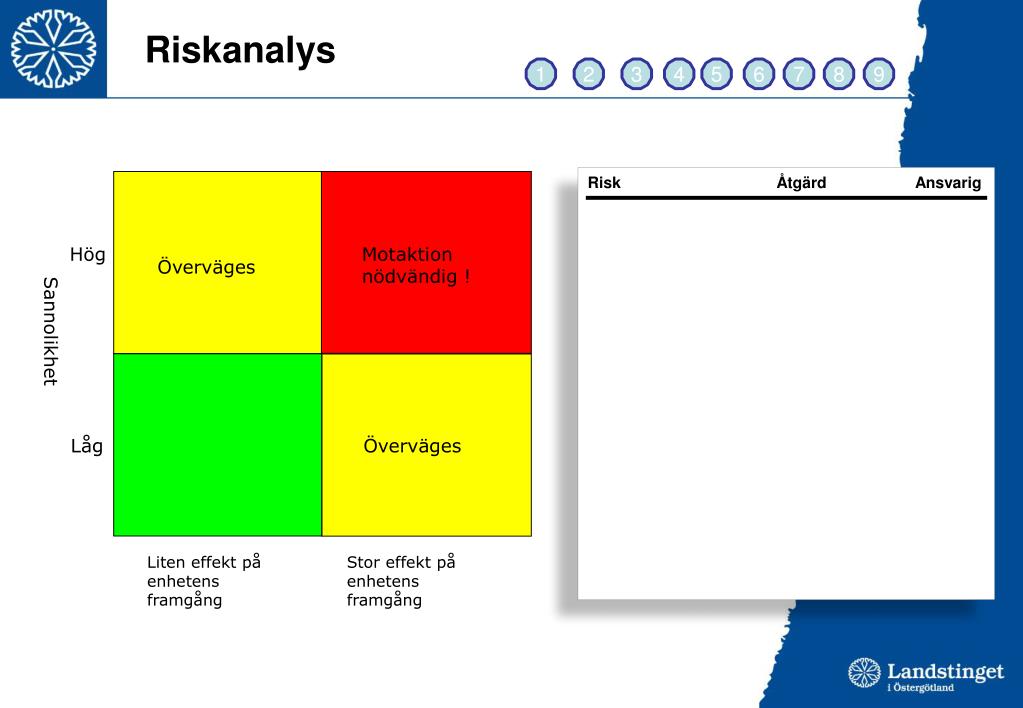 Riskanalys

1 2 3 4 5 6 7 8 9

Sannolikhet

Hög

Låg

Överväges

Motaktion nödvändig !

Överväges

Liten effekt på enhetens framgång

Stor effekt på enhetens framgång

| Risk | Åtgärd | Ansvarig |
|---|---|---|

Landstinget i Östergötland